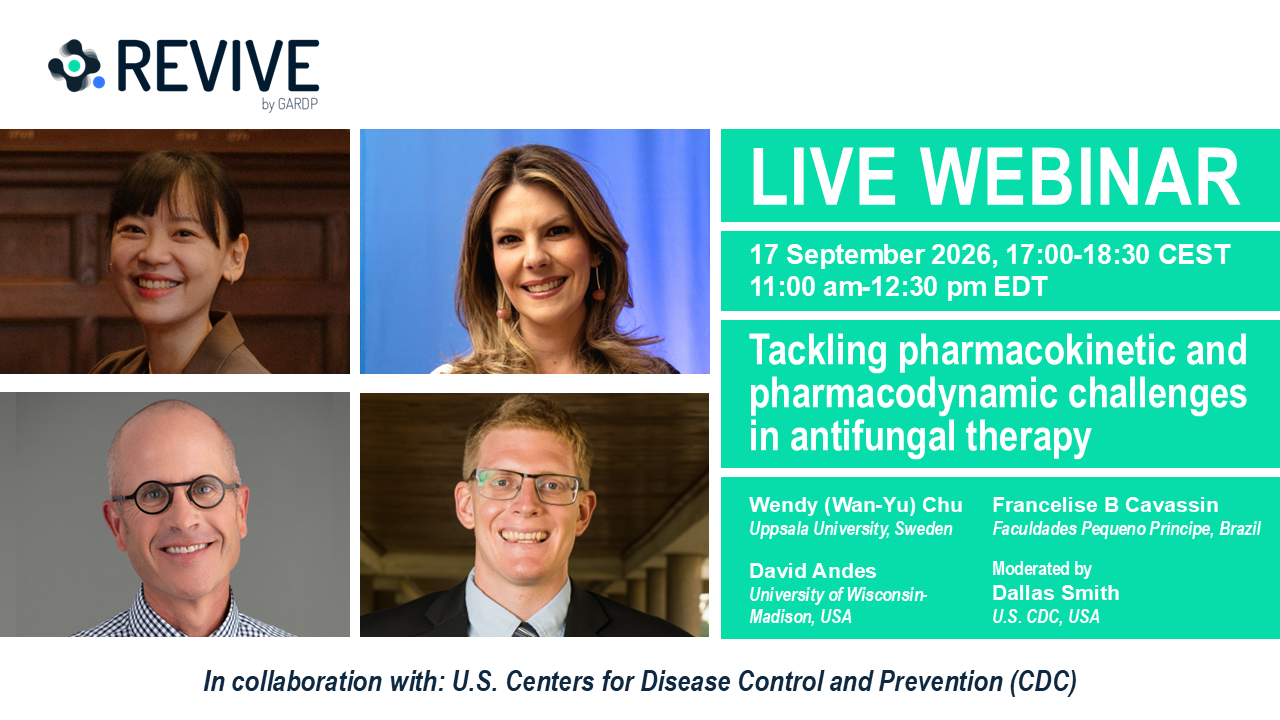 REVIVE
by GARDP

LIVE WEBINAR

17 September 2026, 17:00-18:30 CEST
11:00 am-12:30 pm EDT

Tackling pharmacokinetic and pharmacodynamic challenges in antifungal therapy

Wendy (Wan-Yu) Chu
Uppsala University, Sweden

David Andes
University of Wisconsin-Madison, USA

Francelise B Cavassin
Faculdades Pequeno Principe, Brazil

Moderated by
Dallas Smith
U.S. CDC, USA

In collaboration with: U.S. Centers for Disease Control and Prevention (CDC)